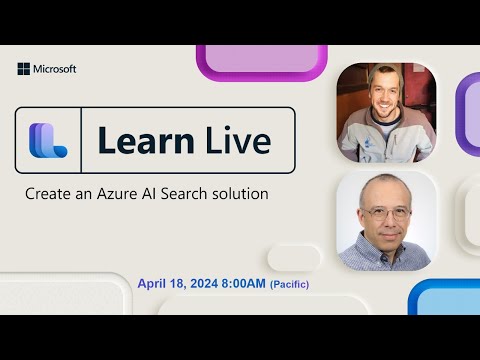 Microsoft

Learn Live

Create an Azure AI Search solution

April 18, 2024 8:00AM (Pacific)